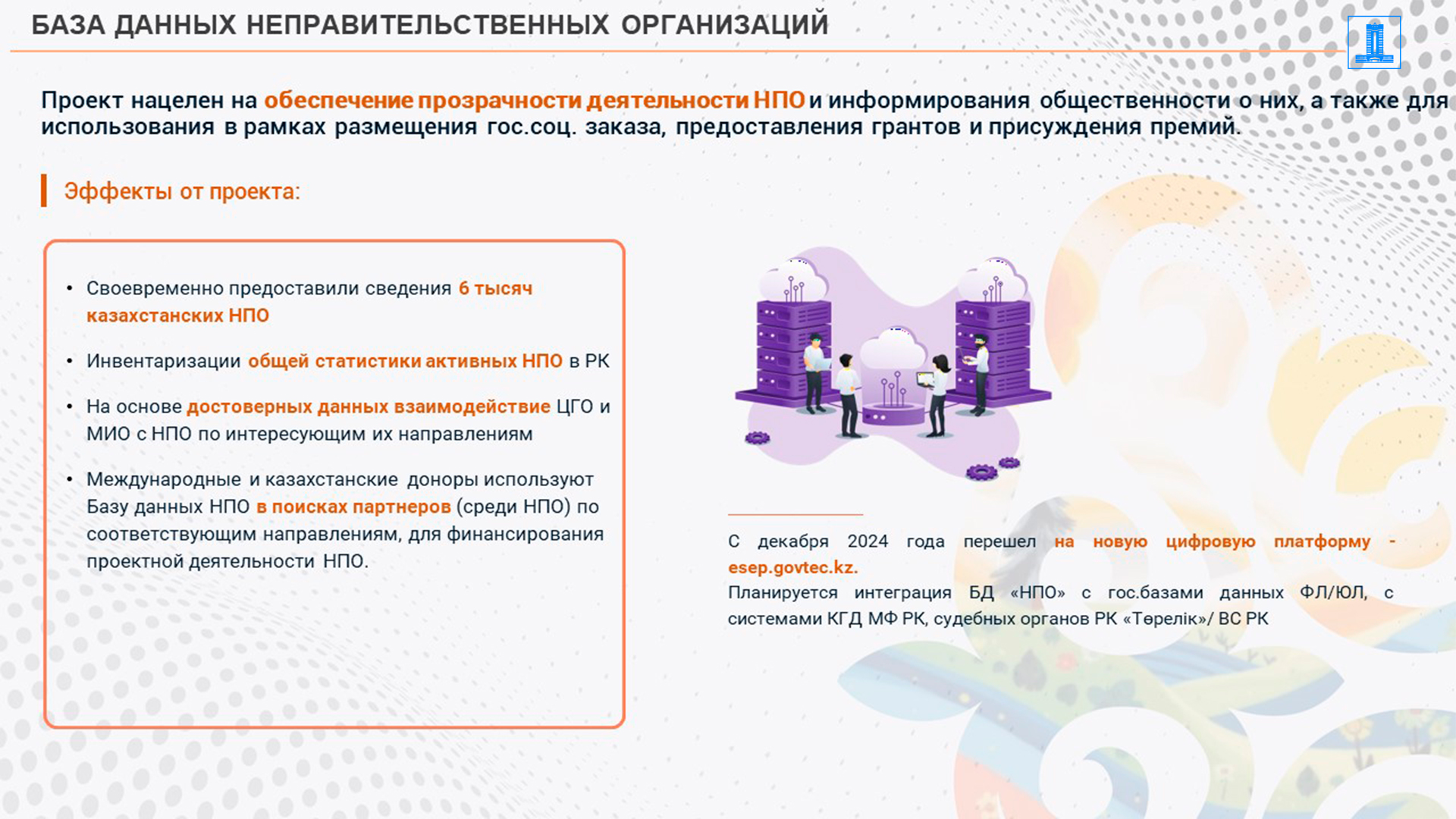 БАЗА ДАННЫХ НЕПРАВИТЕЛЬСТВЕННЫХ ОРГАНИЗАЦИЙ

Проект нацелен на обеспечение прозрачности деятельности НПО и информирования общественности о них, а также для использования в рамках размещения гос.соц. заказа, предоставления грантов и присуждения премий.

Эффекты от проекта:

• Своевременно предоставили сведения 6 тысяч казахстанских НПО

• Инвентаризации общей статистики активных НПО в РК

• На основе достоверных данных взаимодействие ЦГО и МИО с НПО по интересующим их направлениям

• Международные и казахстанские доноры используют Базу данных НПО в поисках партнеров (среди НПО) по соответствующим направлениям, для финансирования проектной деятельности НПО.

С декабря 2024 года перешел на новую цифровую платформу - esep.govtec.kz.
Планируется интеграция БД «НПО» с гос.базами данных ФЛ/ЮЛ, с системами КГД МФ РК, судебных органов РК «Төрелік»/ ВС РК